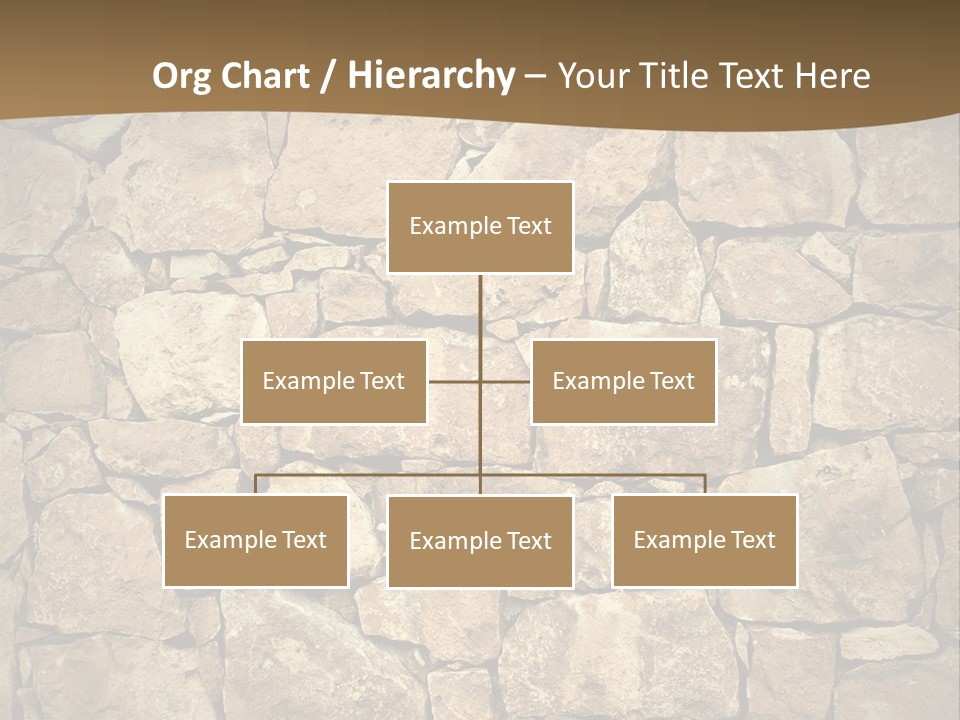 Org Chart / Hierarchy – Your Title Text Here

Example Text

Example Text

Example Text

Example Text

Example Text

Example Text